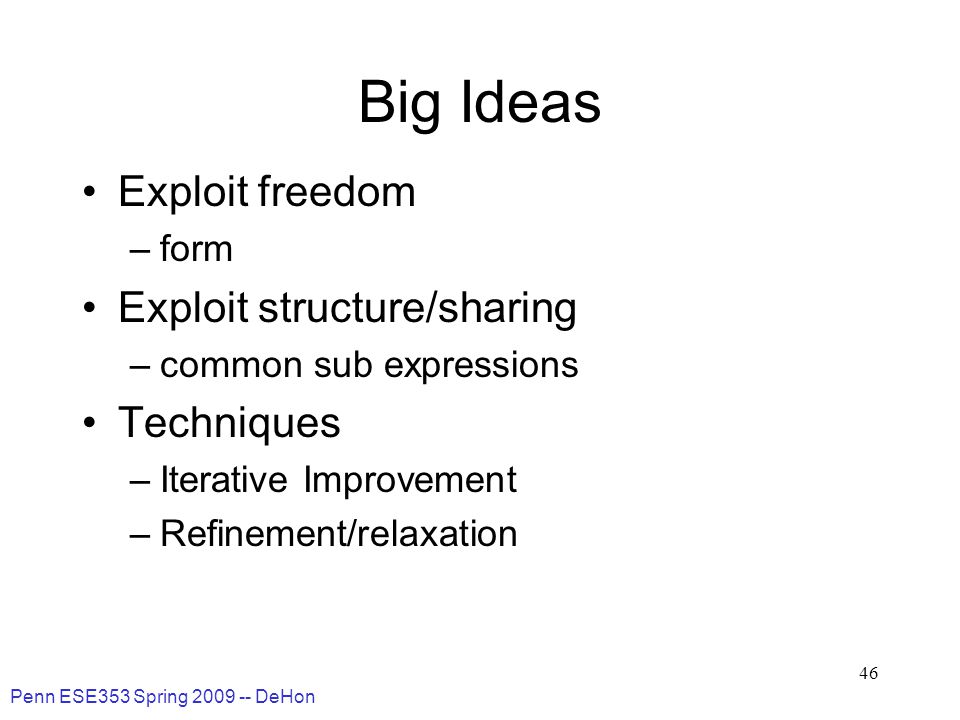 Big Ideas

• Exploit freedom
 – form
• Exploit structure/sharing
 – common sub expressions
• Techniques
 – Iterative Improvement
 – Refinement/relaxation

46

Penn ESE353 Spring 2009 -- DeHon